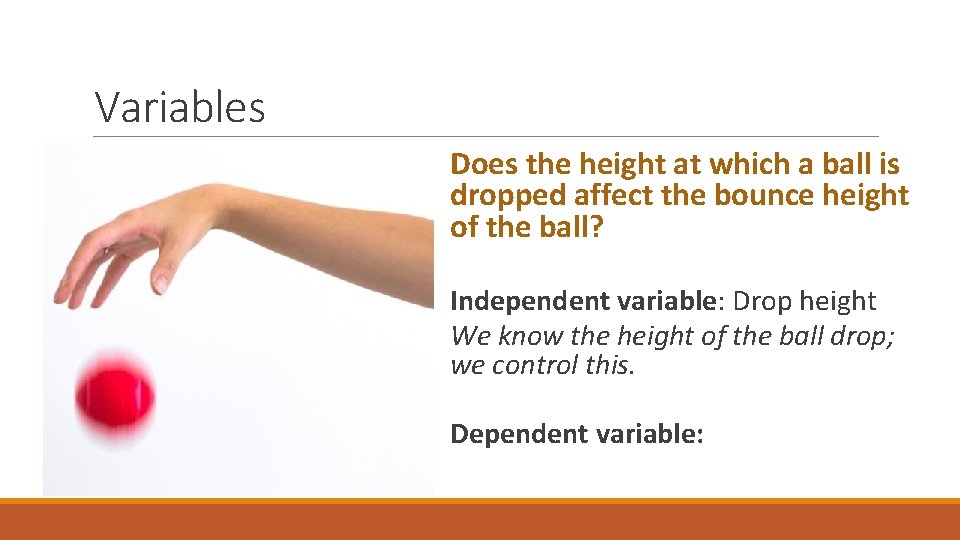 Variables

Does the height at which a ball is dropped affect the bounce height of the ball?

Independent variable: Drop height
We know the height of the ball drop; we control this.

Dependent variable: